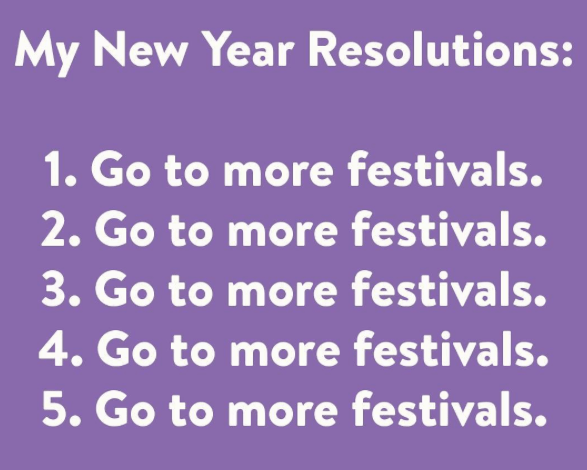 My New Year Resolutions:

1. Go to more festivals.
2. Go to more festivals.
3. Go to more festivals.
4. Go to more festivals.
5. Go to more festivals.